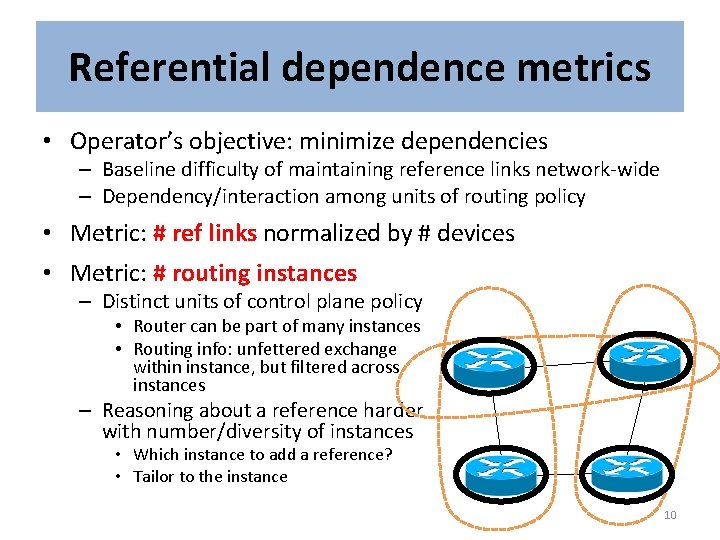 Referential dependence metrics

• Operator's objective: minimize dependencies
– Baseline difficulty of maintaining reference links network-wide
– Dependency/interaction among units of routing policy

• Metric: # ref links normalized by # devices

• Metric: # routing instances
– Distinct units of control plane policy
• Router can be part of many instances
• Routing info: unfettered exchange within instance, but filtered across instances
– Reasoning about a reference harder with number/diversity of instances
• Which instance to add a reference?
• Tailor to the instance

10